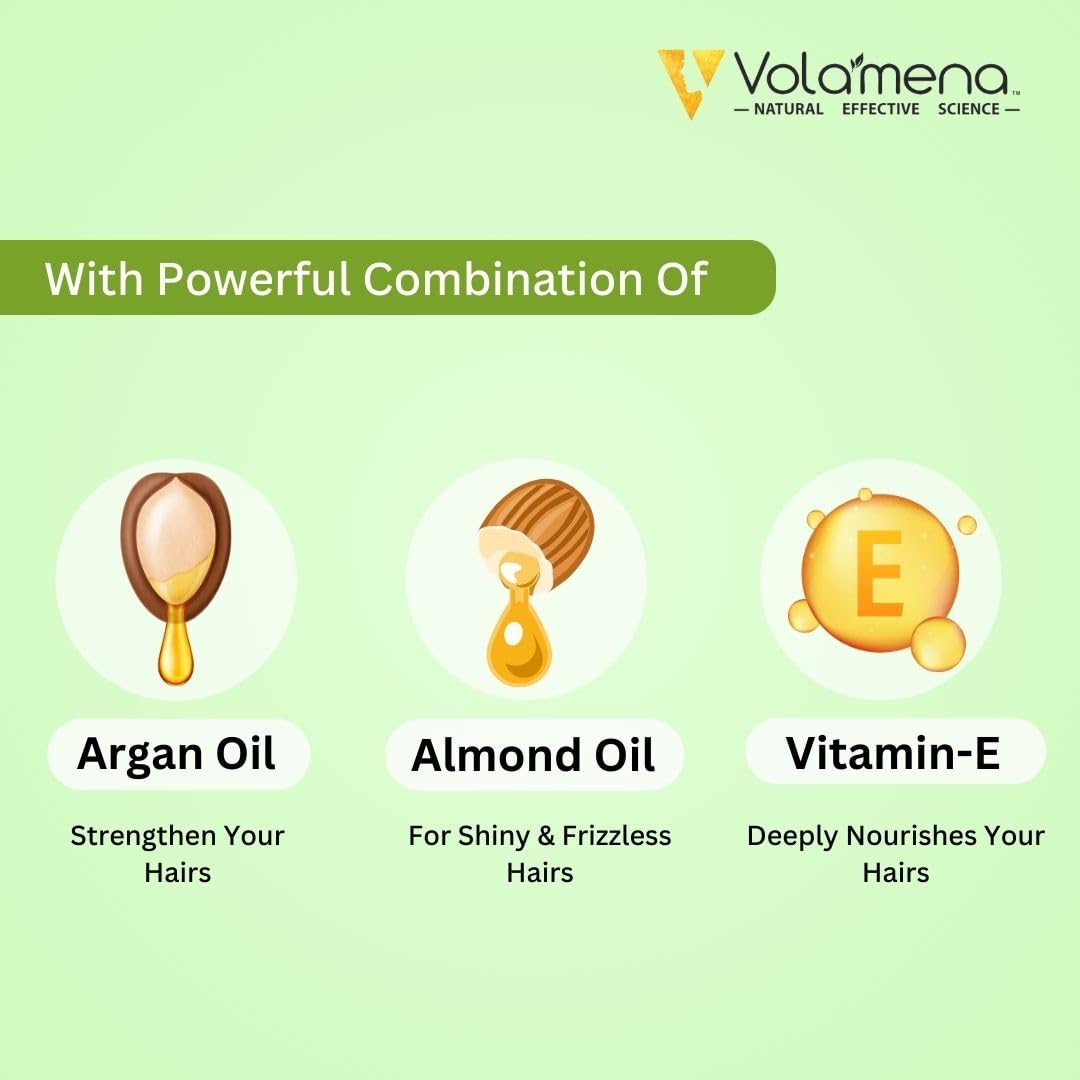 Volamena™
— NATURAL EFFECTIVE SCIENCE —

With Powerful Combination Of

E

Argan Oil

Strengthen Your Hairs

Almond Oil

For Shiny & Frizzless Hairs

Vitamin-E

Deeply Nourishes Your Hairs